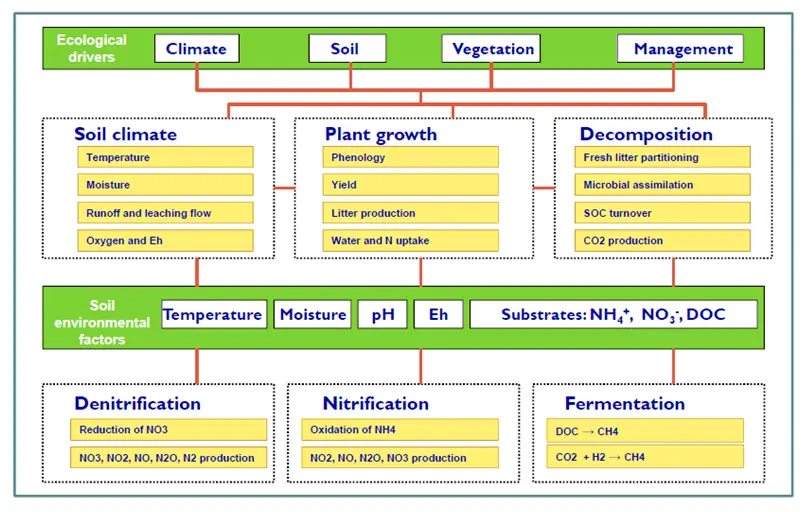 Ecological drivers

Climate

Soil

Vegetation

Management

Soil climate

Temperature

Moisture

Runoff and leaching flow

Oxygen and Eh

Plant growth

Phenology

Yield

Litter production

Water and N uptake

Decomposition

Fresh litter partitioning

Microbial assimilation

SOC turnover

CO2 production

Soil environmental factors

Temperature

Moisture

pH

Eh

Substrates: $NH_4^+$, $NO_3^-$, DOC

Denitrification

Reduction of NO3

NO3, NO2, NO, N2O, N2 production

Nitrification

Oxidation of NH4

NO2, NO, N2O, NO3 production

Fermentation

DOC → CH4

CO2 + H2 → CH4